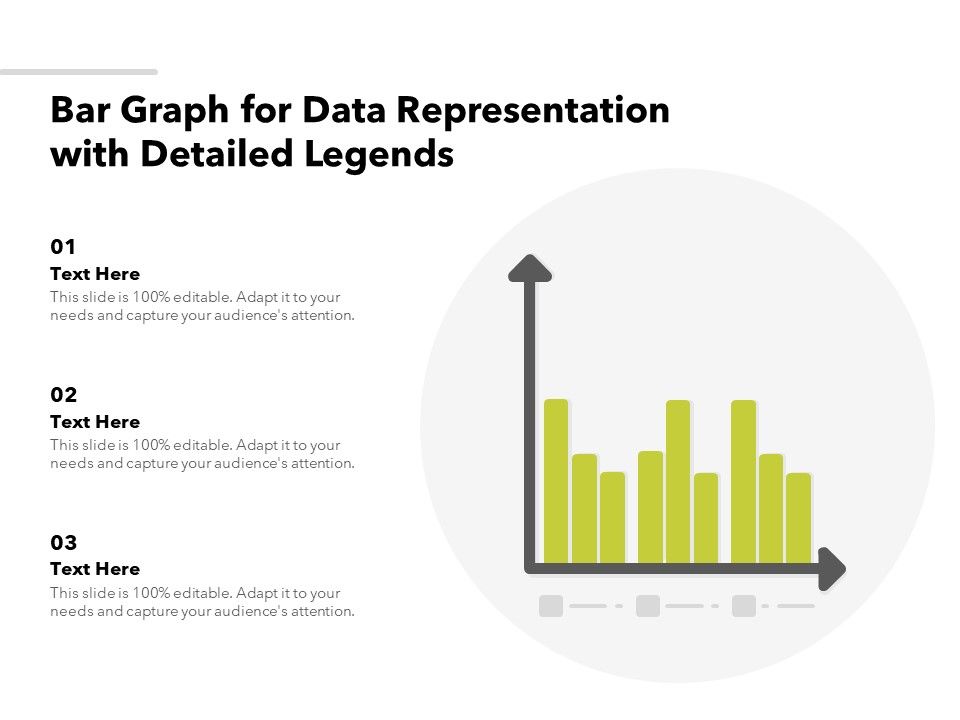 Bar Graph for Data Representation with Detailed Legends

01
Text Here
This slide is 100% editable. Adapt it to your needs and capture your audience's attention.

02
Text Here
This slide is 100% editable. Adapt it to your needs and capture your audience's attention.

03
Text Here
This slide is 100% editable. Adapt it to your needs and capture your audience's attention.